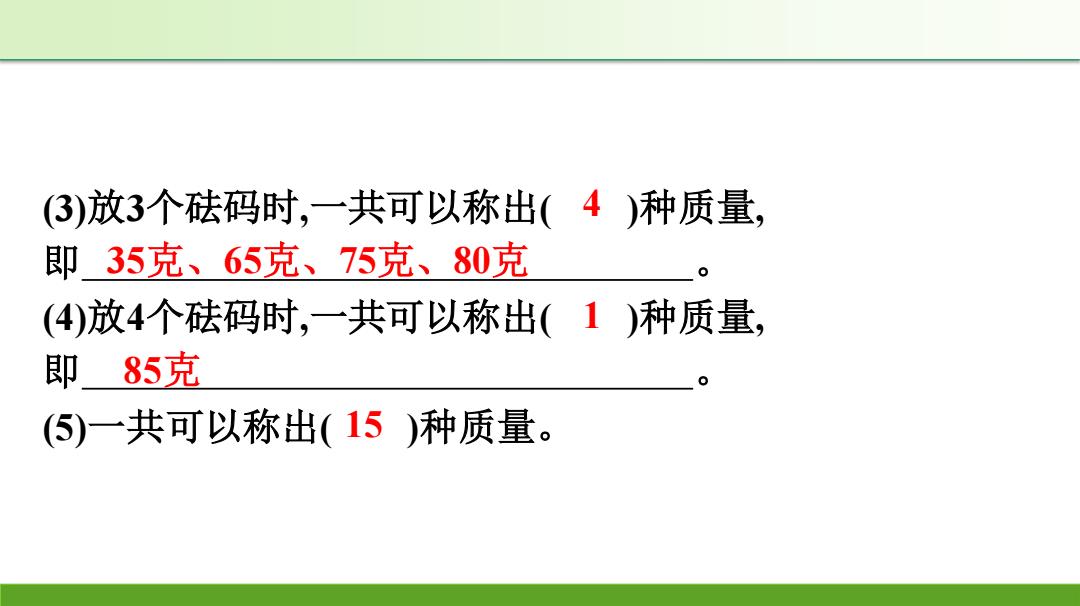 (3)放3个砝码时,一共可以称出( 4 )种质量,
即 35克、65克、75克、80克 。
(4)放4个砝码时,一共可以称出( 1 )种质量,
即 85克 。
(5)一共可以称出( 15 )种质量。